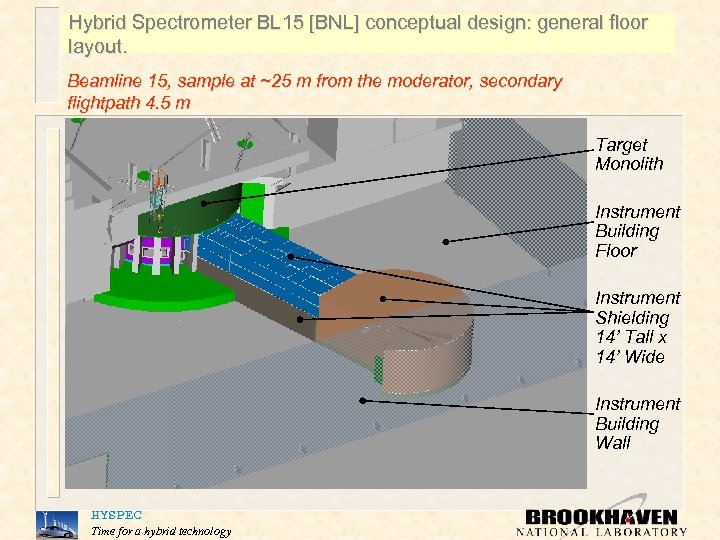 Hybrid Spectrometer BL15 [BNL] conceptual design: general floor layout.

Beamline 15, sample at ~25 m from the moderator, secondary flightpath 4.5 m

Target Monolith

Instrument Building Floor

Instrument Shielding 14' Tall x 14' Wide

Instrument Building Wall

HYSPEC
Time for a hybrid technology

BROOKHAVEN
NATIONAL LABORATORY